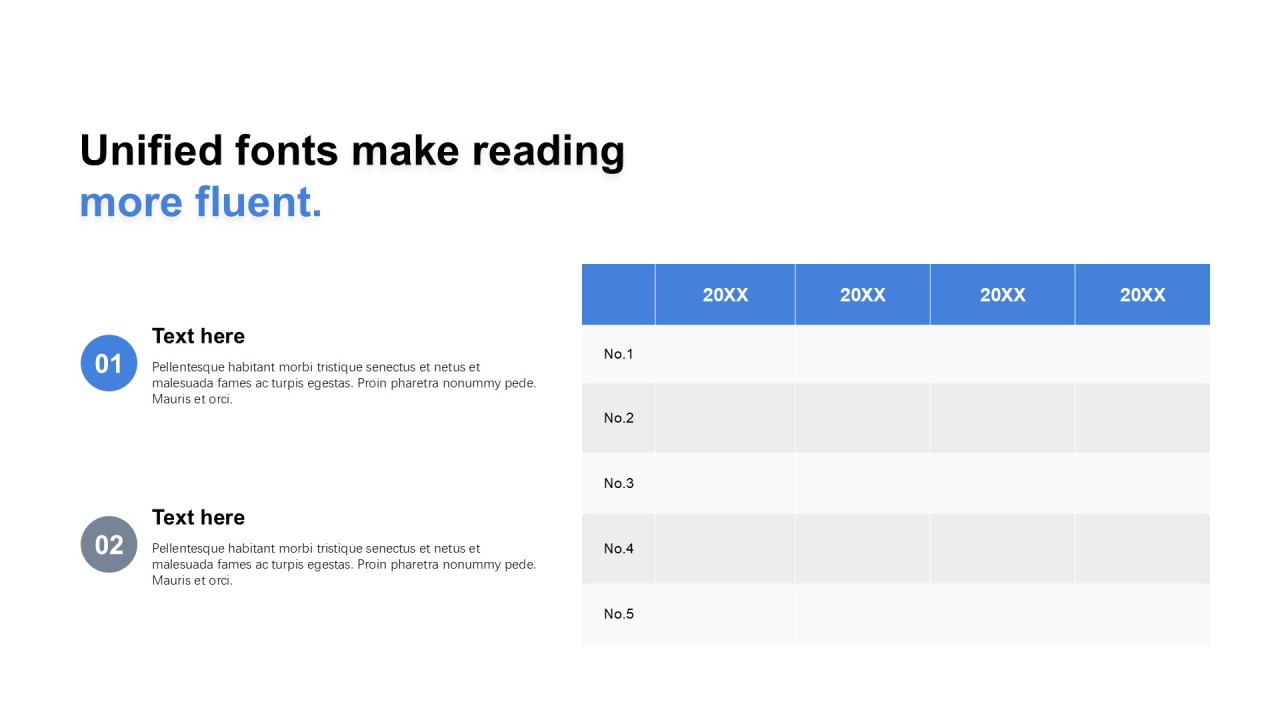 Unified fonts make reading more fluent.

01

Text here

Pellentesque habitant morbi tristique senectus et netus et malesuada fames ac turpis egestas. Proin pharetra nonummy pede. Mauris et orci.

02

Text here

Pellentesque habitant morbi tristique senectus et netus et malesuada fames ac turpis egestas. Proin pharetra nonummy pede. Mauris et orci.

| | 20XX | 20XX | 20XX | 20XX |
|---|---|---|---|---|
| No.1 | | | | |
| No.2 | | | | |
| No.3 | | | | |
| No.4 | | | | |
| No.5 | | | | |